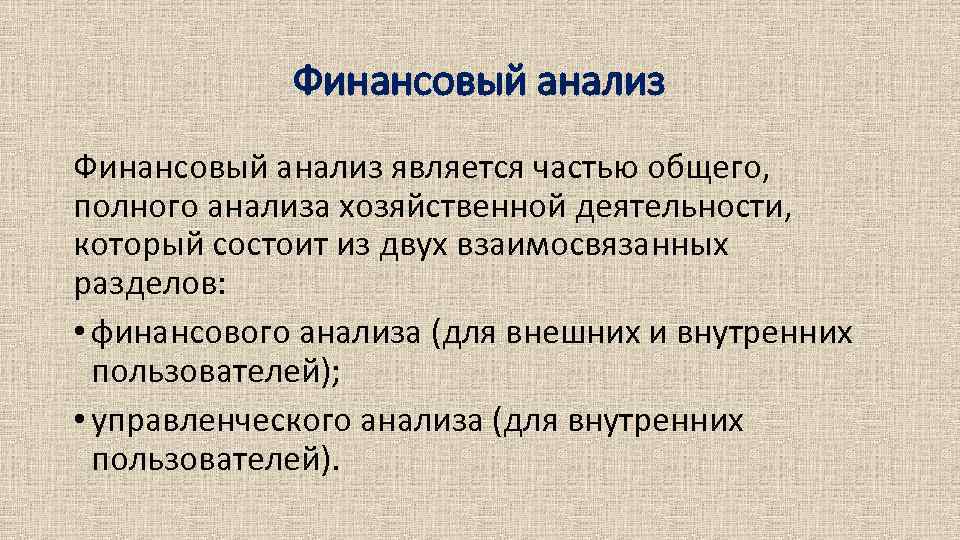 Финансовый анализ

Финансовый анализ является частью общего, полного анализа хозяйственной деятельности, который состоит из двух взаимосвязанных разделов:

• финансового анализа (для внешних и внутренних пользователей);

• управленческого анализа (для внутренних пользователей).